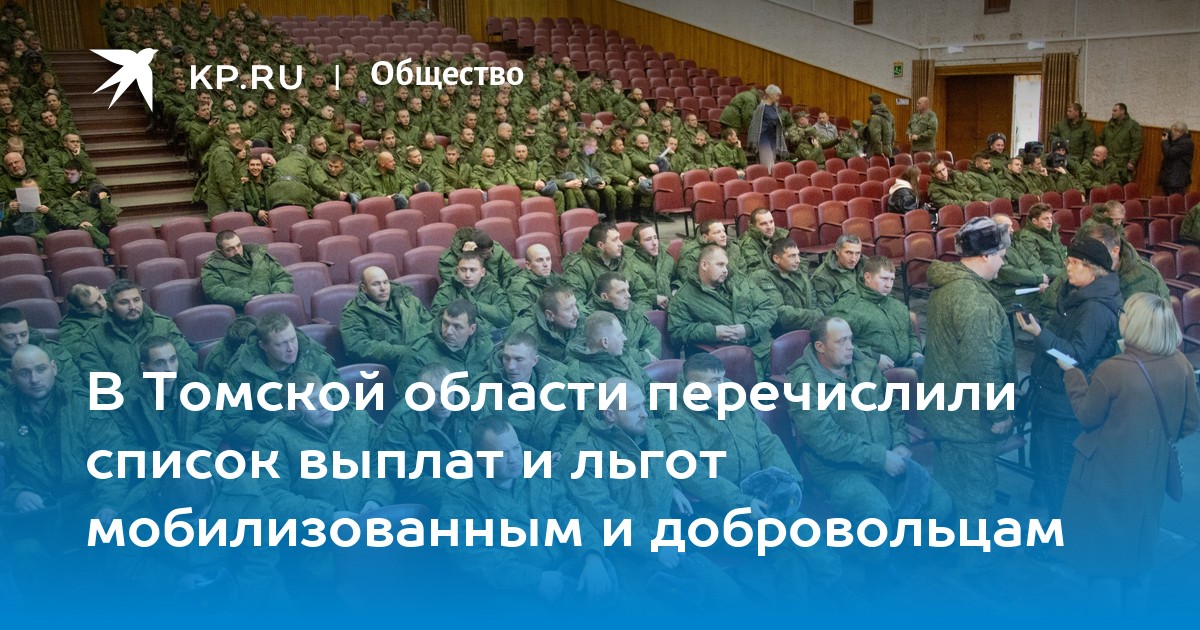 KP.RU | Общество

В Томской области перечислили список выплат и льгот мобилизованным и добровольцам